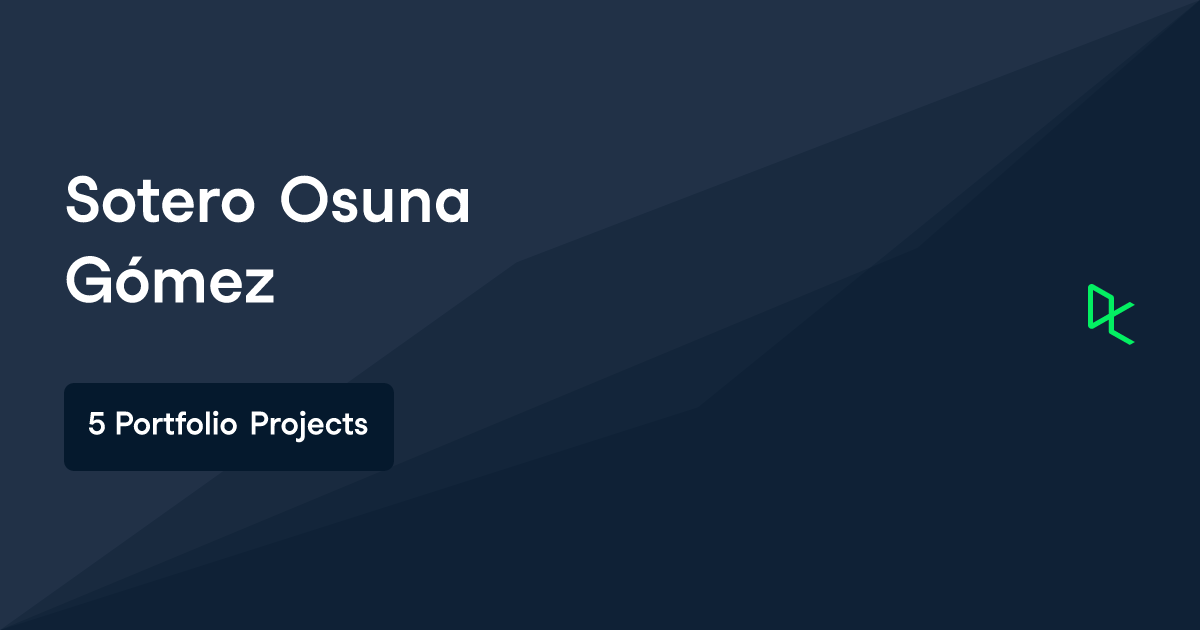 Sotero Osuna Gómez

5 Portfolio Projects